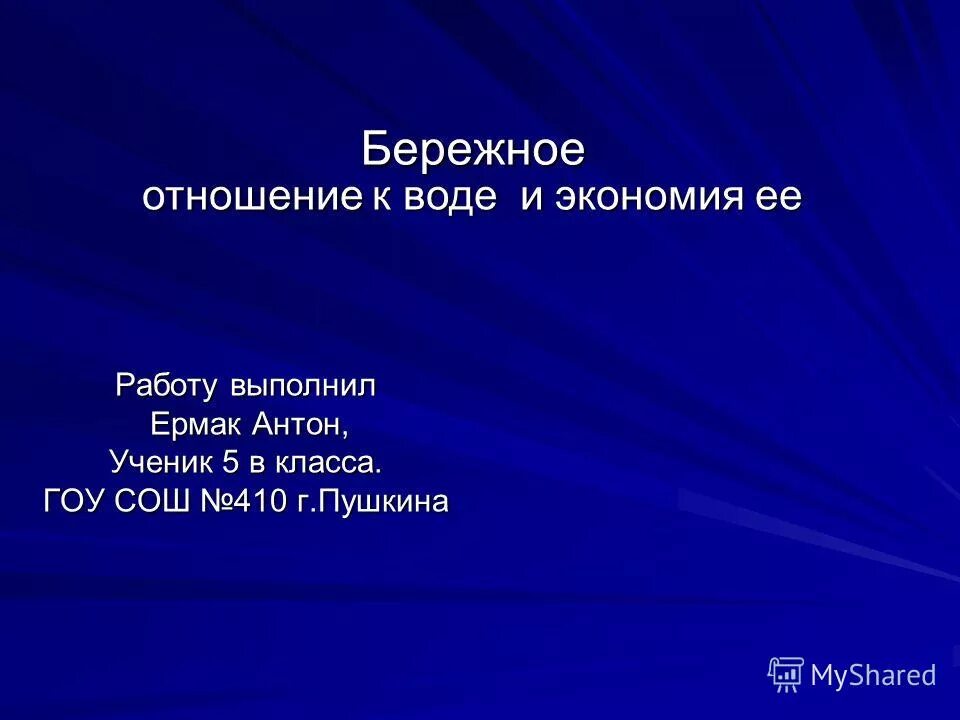 Бережное
отношение к воде и экономия ее

Работу выполнил
Ермак Антон,
Ученик 5 в класса.
ГОУ СОШ №410 г.Пушкина

MyShared